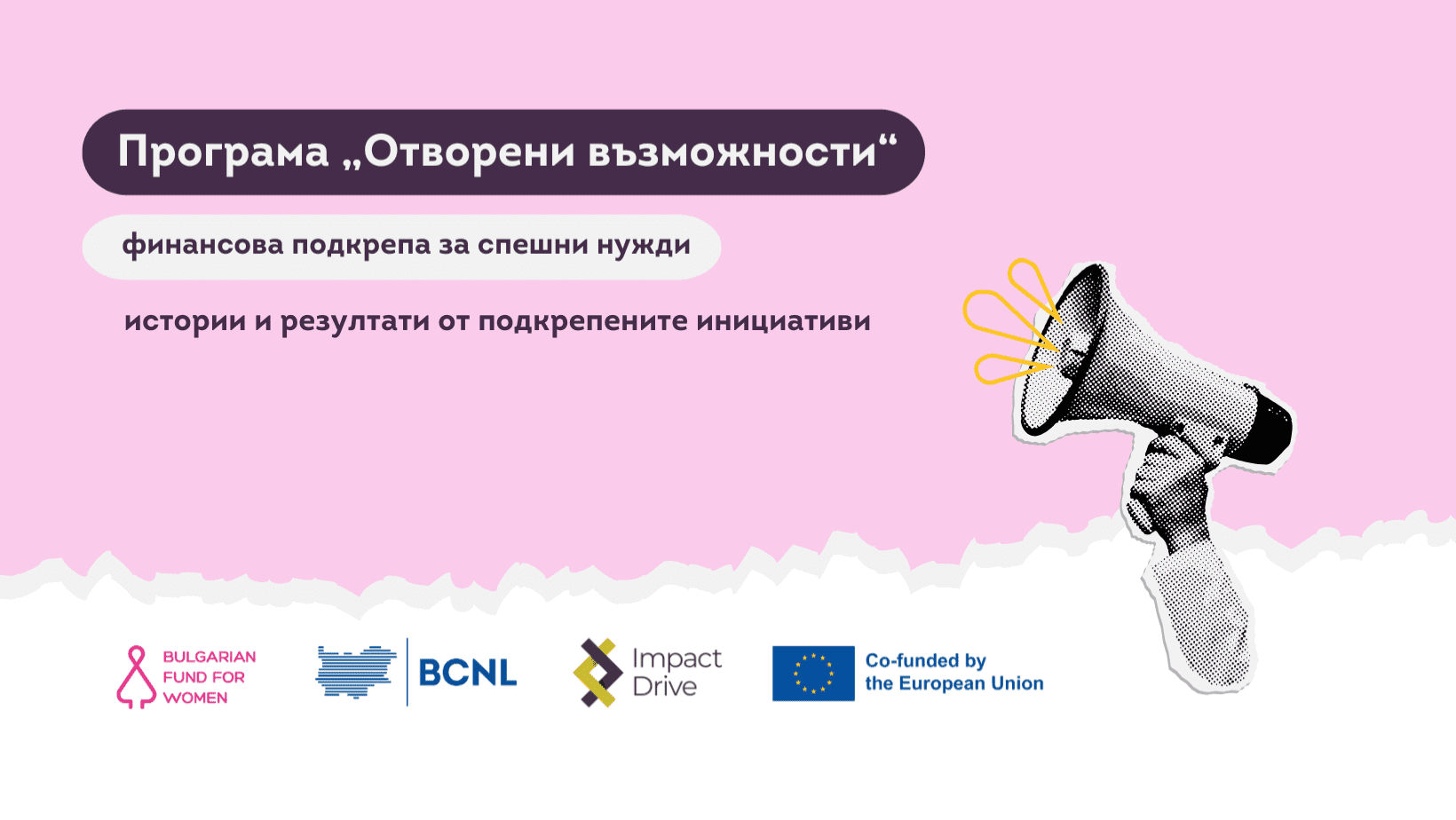 Програма „Отворени възможности“

финансова подкрепа за спешни нужди

истории и резултати от подкрепените инициативи

BULGARIAN FUND FOR WOMEN

BCNL

Impact Drive

Co-funded by the European Union